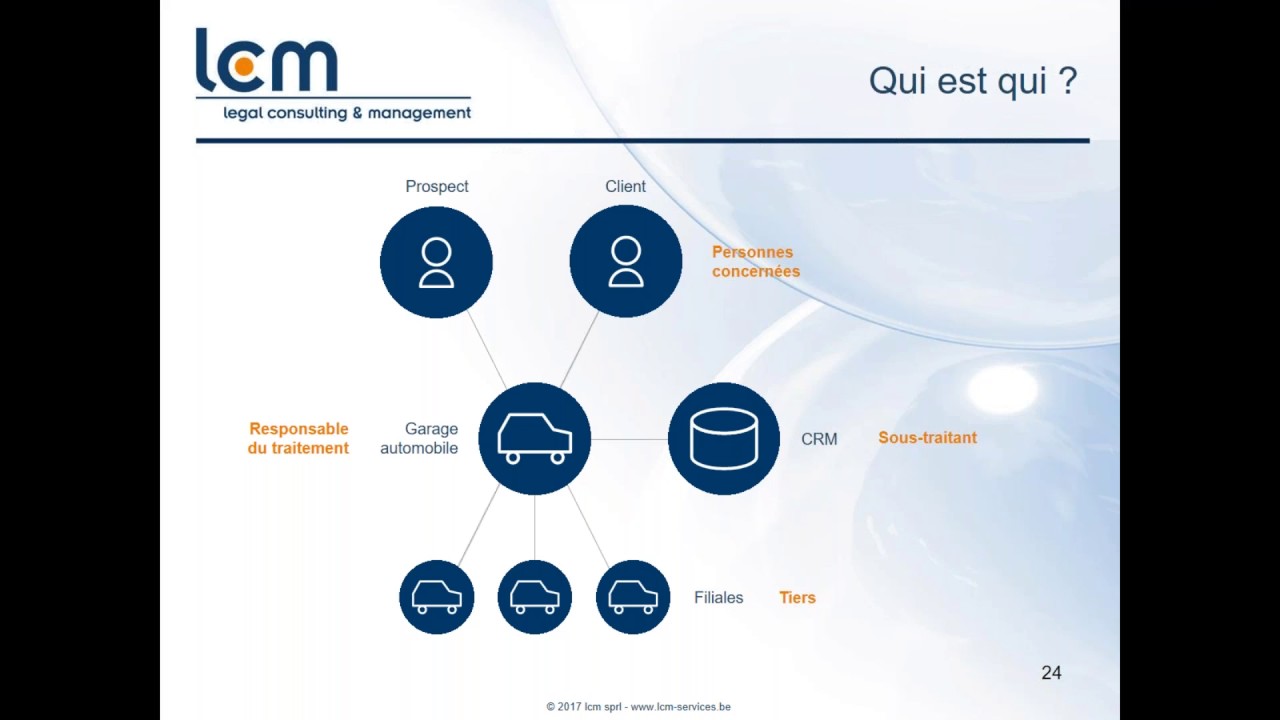 lcm
legal consulting & management

Qui est qui ?

Prospect

Client

Personnes concernées

Responsable du traitement

Garage automobile

CRM

Sous-traitant

Filiales

Tiers

24

© 2017 lcm sprl - www.lcm-services.be